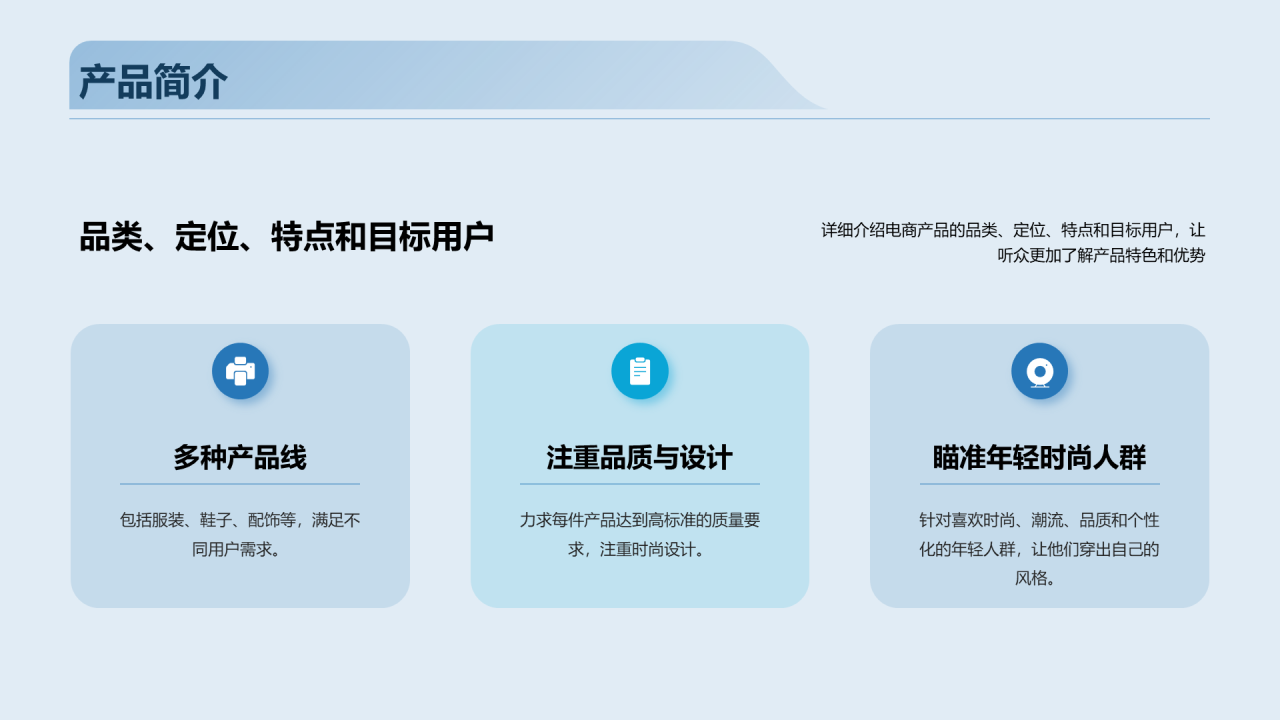 产品简介

品类、定位、特点和目标用户

详细介绍电商产品的品类、定位、特点和目标用户，让听众更加了解产品特色和优势

多种产品线

包括服装、鞋子、配饰等，满足不同用户需求。

注重品质与设计

力求每件产品达到高标准的质量要求，注重时尚设计。

瞄准年轻时尚人群

针对喜欢时尚、潮流、品质和个性化的年轻人群，让他们穿出自己的风格。